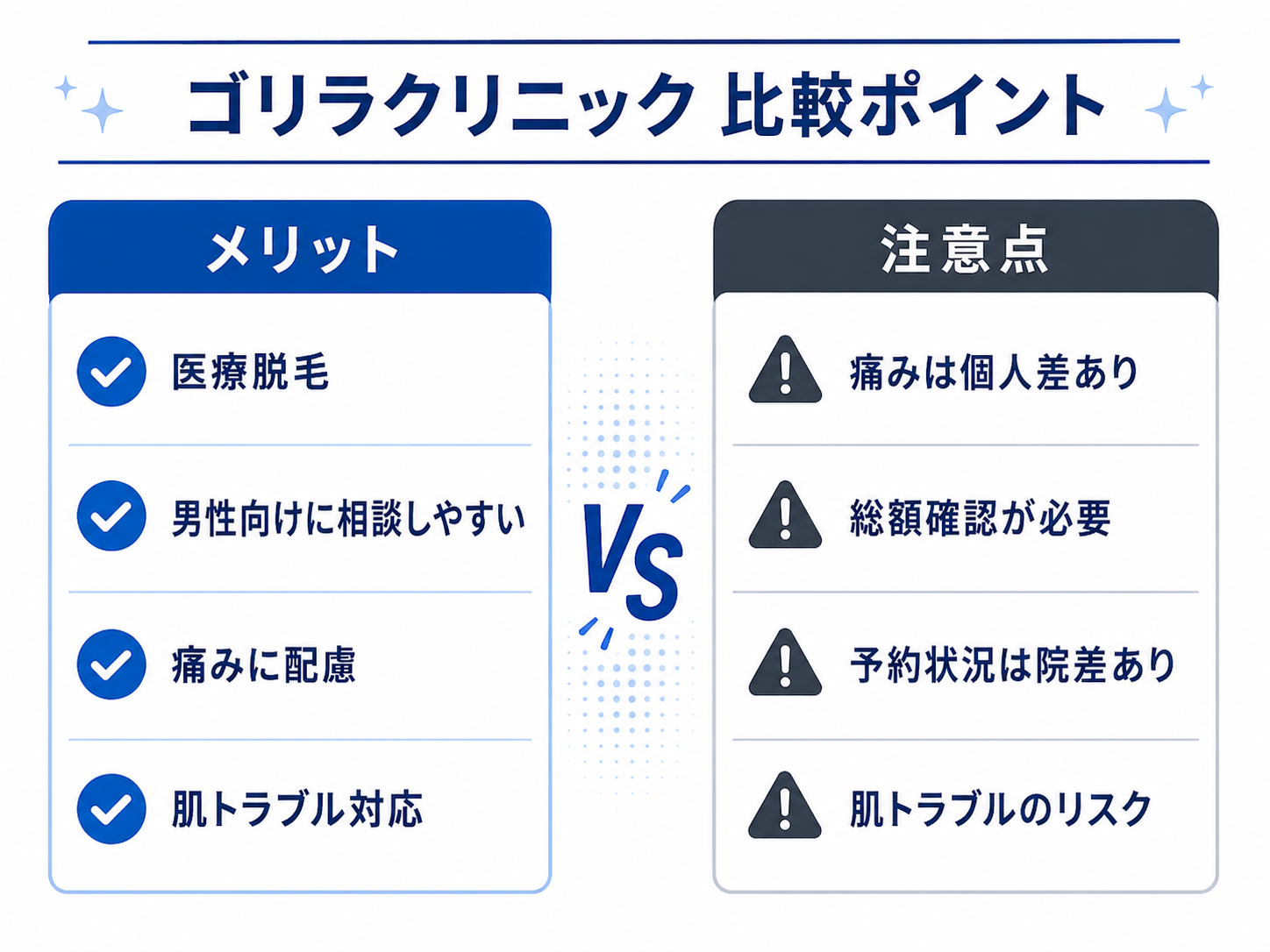 ゴリラクリニック 比較ポイント

メリット

医療脱毛

男性向けに相談しやすい

痛みに配慮

肌トラブル対応

VS

注意点

痛みは個人差あり

総額確認が必要

予約状況は院差あり

肌トラブルのリスク